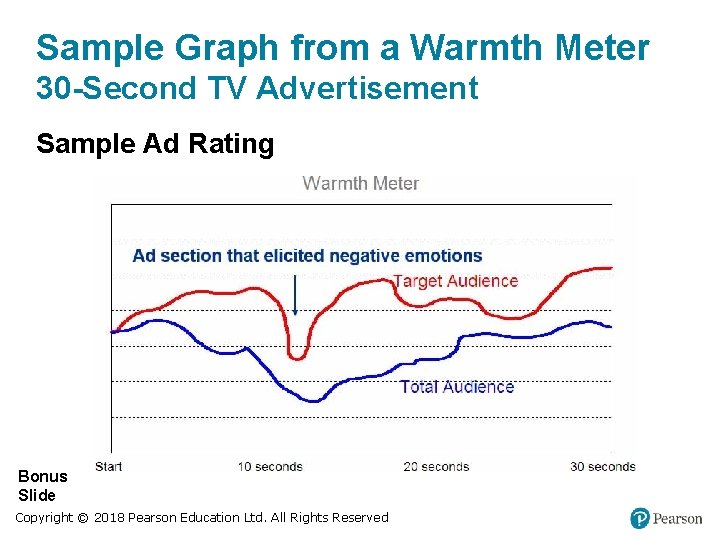 Sample Graph from a Warmth Meter
30-Second TV Advertisement

Sample Ad Rating

Warmth Meter

Ad section that elicited negative emotions

Target Audience

Total Audience

Start

10 seconds

20 seconds

30 seconds

Bonus Slide

Copyright © 2018 Pearson Education Ltd. All Rights Reserved

Pearson